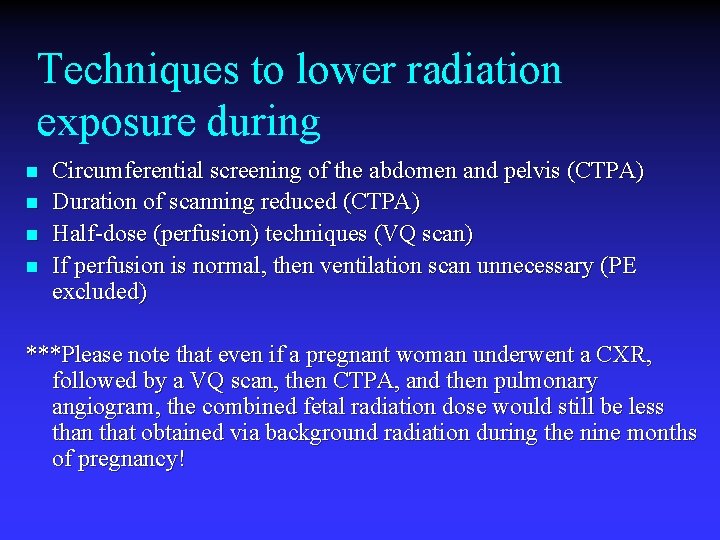 Techniques to lower radiation exposure during

- Circumferential screening of the abdomen and pelvis (CTPA)
- Duration of scanning reduced (CTPA)
- Half-dose (perfusion) techniques (VQ scan)
- If perfusion is normal, then ventilation scan unnecessary (PE excluded)

***Please note that even if a pregnant woman underwent a CXR, followed by a VQ scan, then CTPA, and then pulmonary angiogram, the combined fetal radiation dose would still be less than that obtained via background radiation during the nine months of pregnancy!